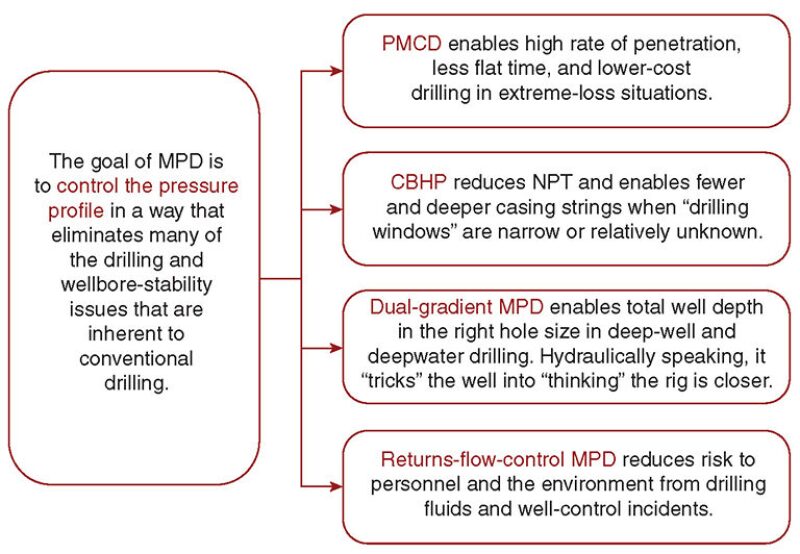 The goal of MPD is to control the pressure profile in a way that eliminates many of the drilling and wellbore-stability issues that are inherent to conventional drilling.

PMCD enables high rate of penetration, less flat time, and lower-cost drilling in extreme-loss situations.

CBHP reduces NPT and enables fewer and deeper casing strings when “drilling windows” are narrow or relatively unknown.

Dual-gradient MPD enables total well depth in the right hole size in deep-well and deepwater drilling. Hydraulically speaking, it “tricks” the well into “thinking” the rig is closer.

Returns-flow-control MPD reduces risk to personnel and the environment from drilling fluids and well-control incidents.